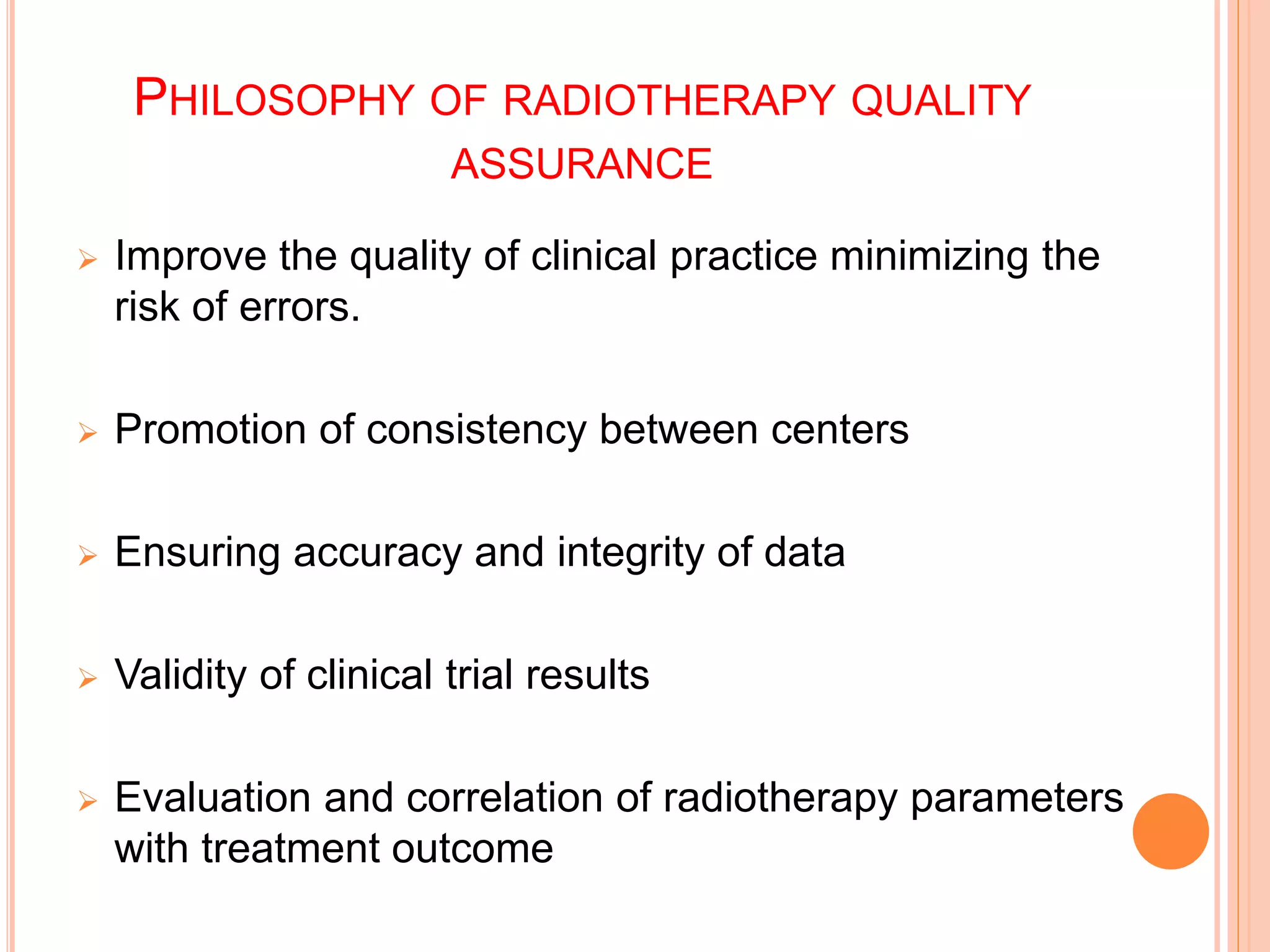 PHILOSOPHY OF RADIOTHERAPY QUALITY ASSURANCE

➢ Improve the quality of clinical practice minimizing the risk of errors.

➢ Promotion of consistency between centers

➢ Ensuring accuracy and integrity of data

➢ Validity of clinical trial results

➢ Evaluation and correlation of radiotherapy parameters with treatment outcome